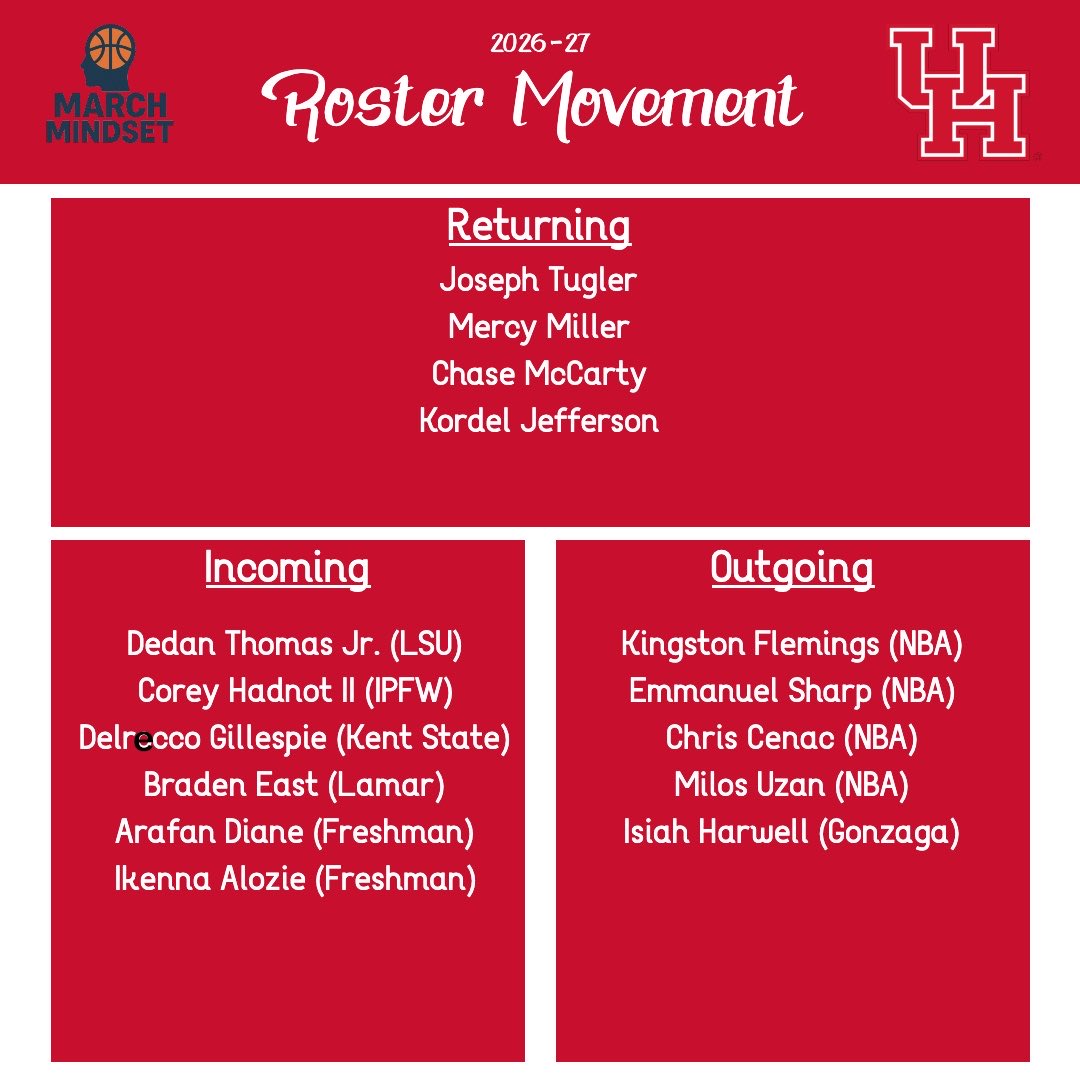 MARCH MINDSET

2026-27

Roster Movement

UH

Returning

Joseph Tugler
Mercy Miller
Chase McCarty
Kordel Jefferson

Incoming

Dedan Thomas Jr. (LSU)
Corey Hadnot II (IPFW)
Delrecco Gillespie (Kent State)
Braden East (Lamar)
Arafan Diane (Freshman)
Ikenna Alozie (Freshman)

Outgoing

Kingston Flemings (NBA)
Emmanuel Sharp (NBA)
Chris Cenac (NBA)
Milos Uzan (NBA)
Isiah Harwell (Gonzaga)